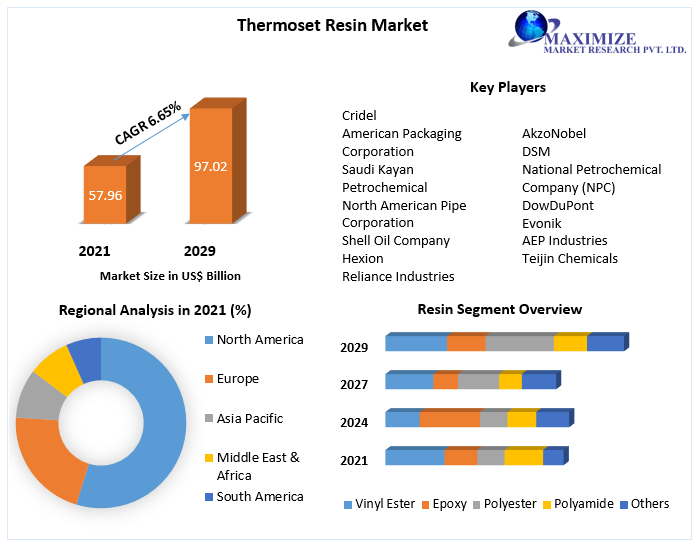 Thermoset Resin Market

MAXIMIZE
MARKET RESEARCH PVT. LTD.

CAGR 6.65%

57.96

97.02

2021

2029

Market Size in US$ Billion

Key Players

Cridel
American Packaging Corporation
Saudi Kayan Petrochemical
North American Pipe Corporation
Shell Oil Company
Hexion
Reliance Industries

AkzoNobel
DSM
National Petrochemical Company (NPC)
DowDuPont
Evonik
AEP Industries
Teijin Chemicals

Regional Analysis in 2021 (%)

North America
Europe
Asia Pacific
Middle East & Africa
South America

Resin Segment Overview

2029
2027
2024
2021

Vinyl Ester
Epoxy
Polyester
Polyamide
Others